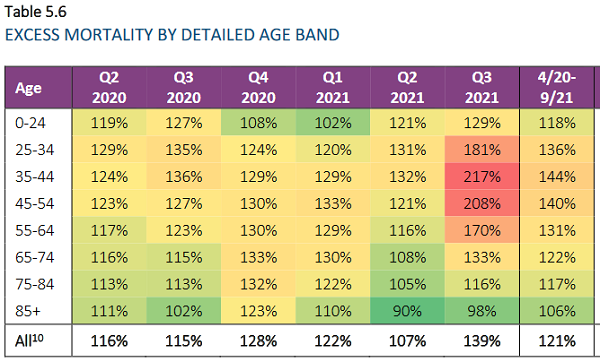 Table 5.6
EXCESS MORTALITY BY DETAILED AGE BAND

| Age | Q2 2020 | Q3 2020 | Q4 2020 | Q1 2021 | Q2 2021 | Q3 2021 | 4/20-9/21 |
|---|---|---|---|---|---|---|---|
| 0-24 | 119% | 127% | 108% | 102% | 121% | 129% | 118% |
| 25-34 | 129% | 135% | 124% | 120% | 131% | 181% | 136% |
| 35-44 | 124% | 136% | 129% | 129% | 132% | 217% | 144% |
| 45-54 | 123% | 127% | 130% | 133% | 121% | 208% | 140% |
| 55-64 | 117% | 123% | 130% | 129% | 116% | 170% | 131% |
| 65-74 | 116% | 115% | 133% | 130% | 108% | 133% | 122% |
| 75-84 | 113% | 113% | 132% | 122% | 105% | 116% | 117% |
| 85+ | 111% | 102% | 123% | 110% | 90% | 98% | 106% |
| All$^{10}$ | 116% | 115% | 128% | 122% | 107% | 139% | 121% |